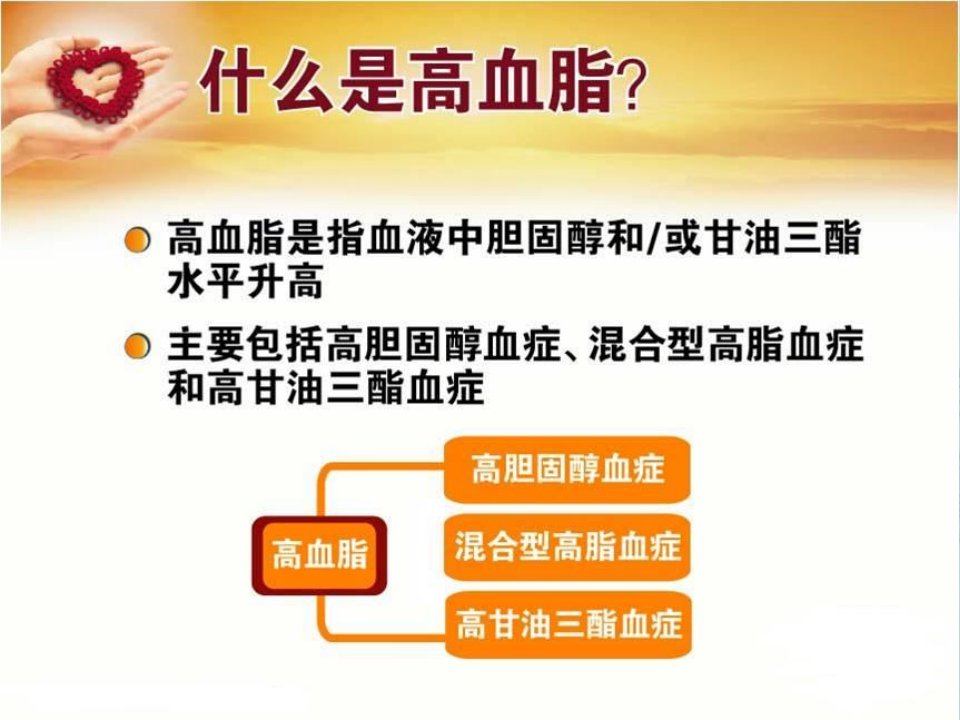 什么是高血脂?

高血脂是指血液中胆固醇和/或甘油三酯水平升高

主要包括高胆固醇血症、混合型高脂血症和高甘油三酯血症

高血脂

高胆固醇血症

混合型高脂血症

高甘油三酯血症